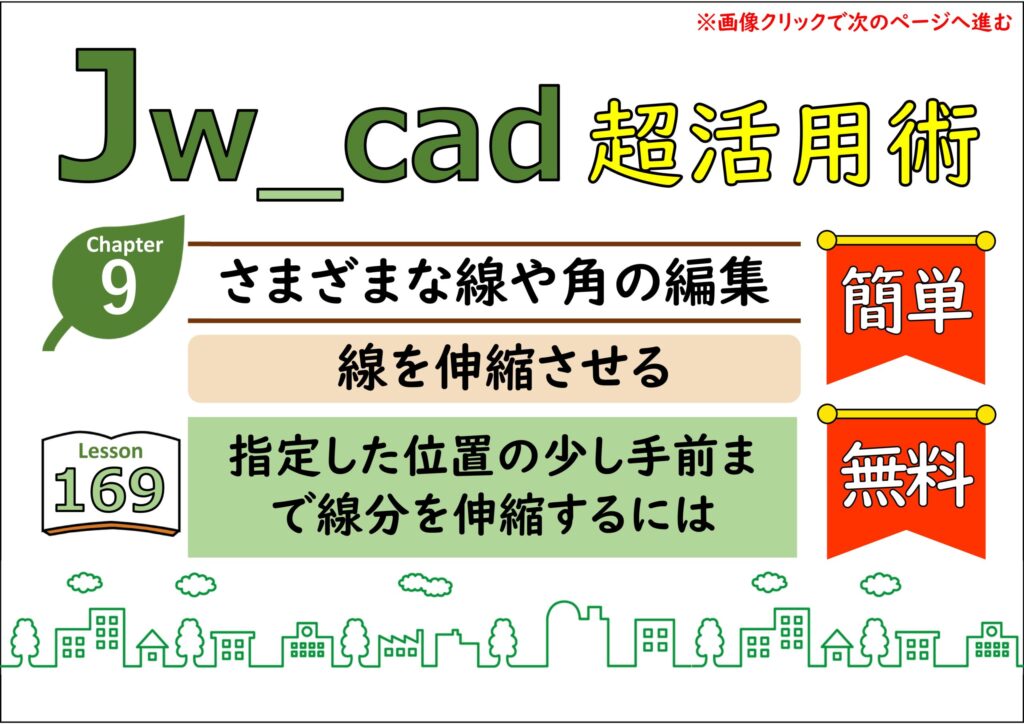 ※画像クリックで次のページへ進む

Jw_cad 超活用術

Chapter 9

さまざまな線や角の編集

簡単

線を伸縮させる

Lesson 169

指定した位置の少し手前まで線分を伸縮するには

無料